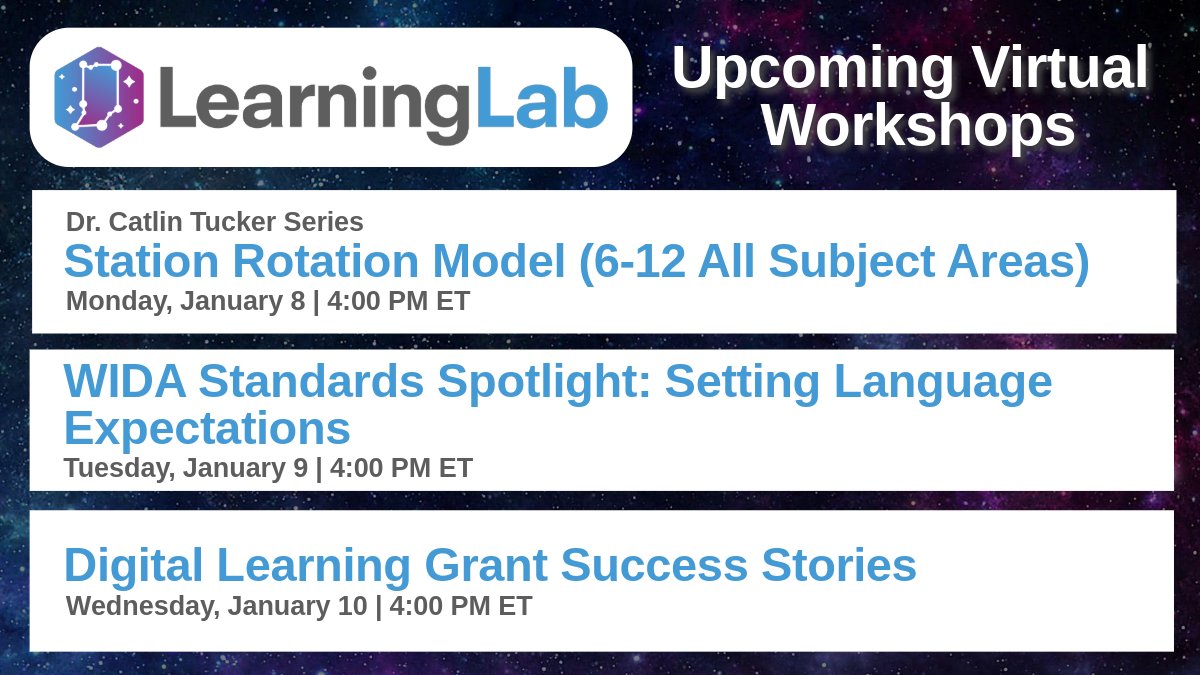 LearningLab

Upcoming Virtual Workshops

Dr. Catlin Tucker Series
Station Rotation Model (6-12 All Subject Areas)
Monday, January 8 | 4:00 PM ET

WIDA Standards Spotlight: Setting Language Expectations
Tuesday, January 9 | 4:00 PM ET

Digital Learning Grant Success Stories
Wednesday, January 10 | 4:00 PM ET